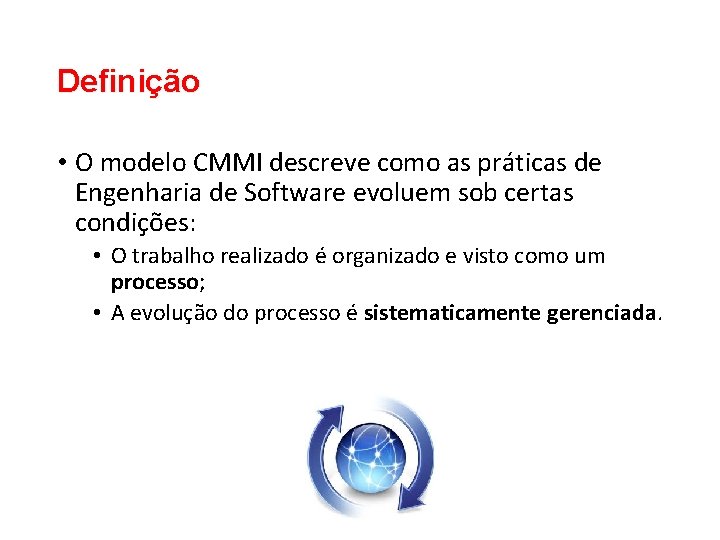 Definição

• O modelo CMMI descreve como as práticas de Engenharia de Software evoluem sob certas condições:
  • O trabalho realizado é organizado e visto como um processo;
  • A evolução do processo é sistematicamente gerenciada.